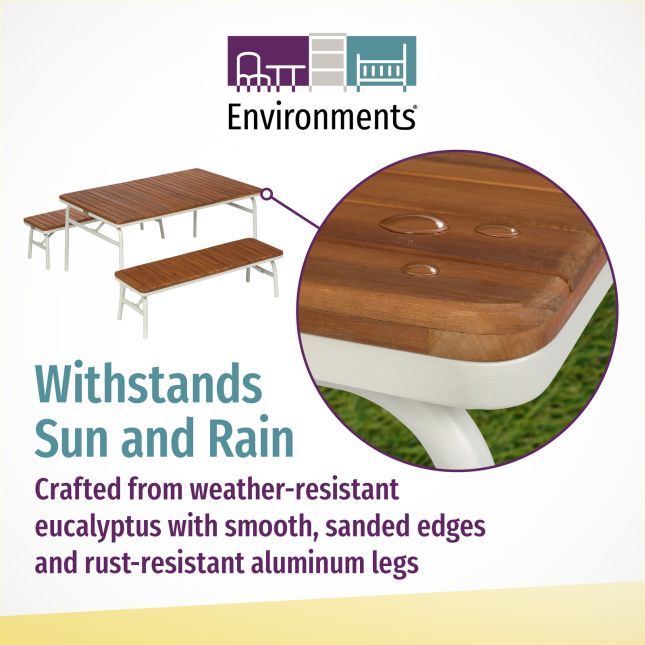 Environments®

Withstands Sun and Rain

Crafted from weather-resistant eucalyptus with smooth, sanded edges and rust-resistant aluminum legs